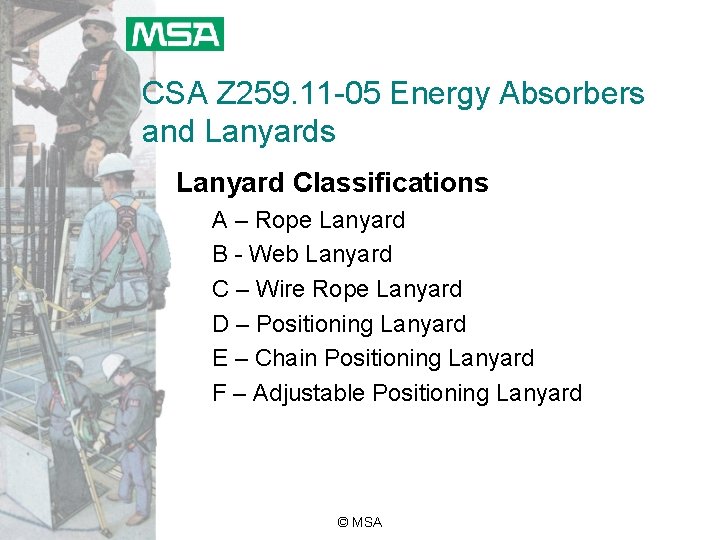 MSA

CSA Z259.11-05 Energy Absorbers and Lanyards

Lanyard Classifications

A – Rope Lanyard

B - Web Lanyard

C – Wire Rope Lanyard

D – Positioning Lanyard

E – Chain Positioning Lanyard

F – Adjustable Positioning Lanyard

© MSA